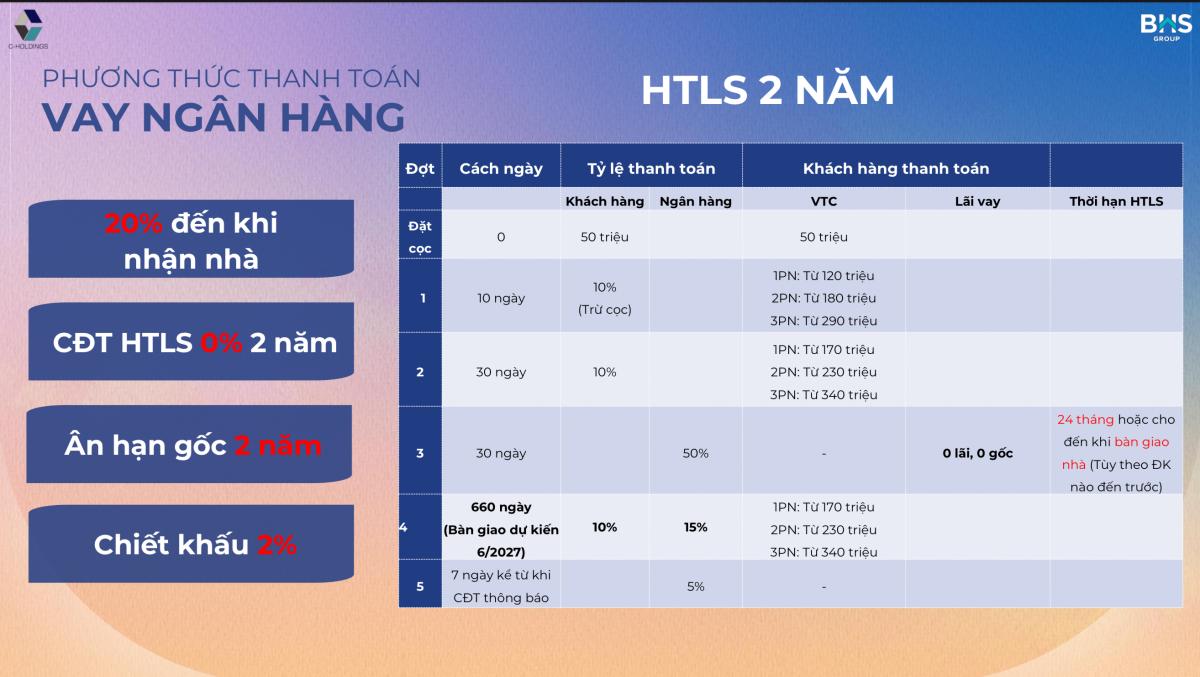 C-HOLDINGS

BHS GROUP

PHƯƠNG THỨC THANH TOÁN
VAY NGÂN HÀNG

HTLS 2 NĂM

20% đến khi nhận nhà

CĐT HTLS 0% 2 năm

Ân hạn gốc 2 năm

Chiết khấu 2%

| Đợt | Cách ngày | Tỷ lệ thanh toán | | Khách hàng thanh toán | | |
|---|---|---|---|---|---|---|
| | | Khách hàng | Ngân hàng | VTC | Lãi vay | Thời hạn HTLS |
| Đặt cọc | 0 | 50 triệu | | 50 triệu | | |
| 1 | 10 ngày | 10% (Trừ cọc) | | 1PN: Từ 120 triệu 2PN: Từ 180 triệu 3PN: Từ 290 triệu | | |
| 2 | 30 ngày | 10% | | 1PN: Từ 170 triệu 2PN: Từ 230 triệu 3PN: Từ 340 triệu | | |
| 3 | 30 ngày | | 50% | - | 0 lãi, 0 gốc | 24 tháng hoặc cho đến khi bàn giao nhà (Tùy theo ĐK nào đến trước) |
| 4 | 660 ngày (Bàn giao dự kiến 6/2027) | 10% | 15% | 1PN: Từ 170 triệu 2PN: Từ 230 triệu 3PN: Từ 340 triệu | | |
| 5 | 7 ngày kể từ khi CĐT thông báo | | 5% | - | | |